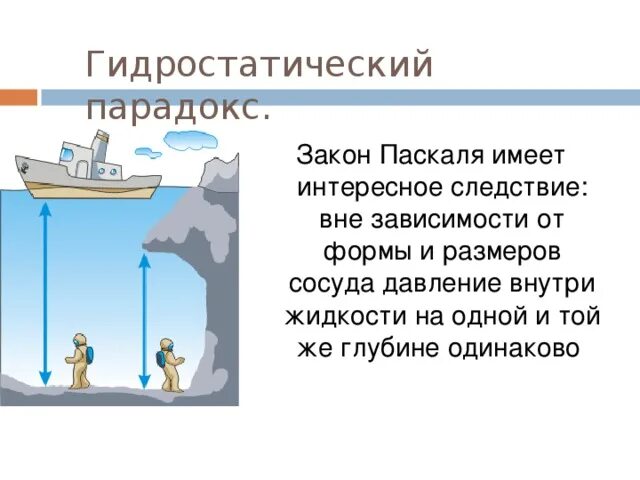 Гидростатический парадокс.

Закон Паскаля имеет интересное следствие: вне зависимости от формы и размеров сосуда давление внутри жидкости на одной и той же глубине одинаково